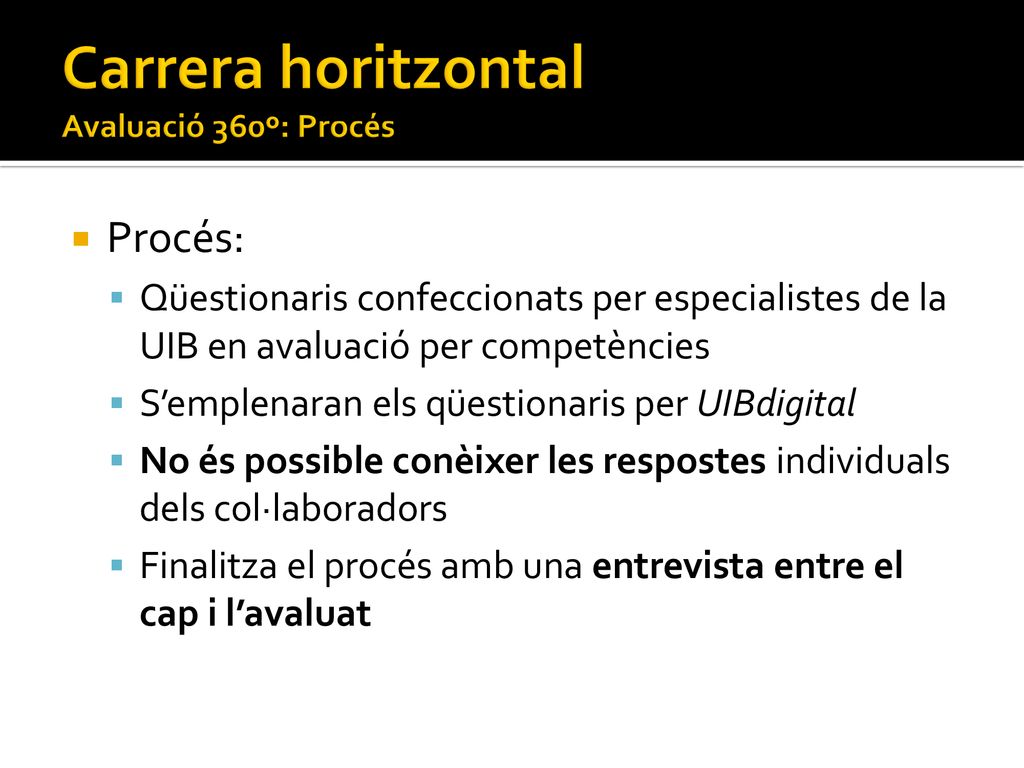 Carrera horitzontal
Avaluació 360º: Procés

Procés:

Qüestionaris confeccionats per especialistes de la UIB en avaluació per competències

S'emplenaran els qüestionaris per UIBdigital

No és possible conèixer les respostes individuals dels col·laboradors

Finalitza el procés amb una entrevista entre el cap i l'avaluat